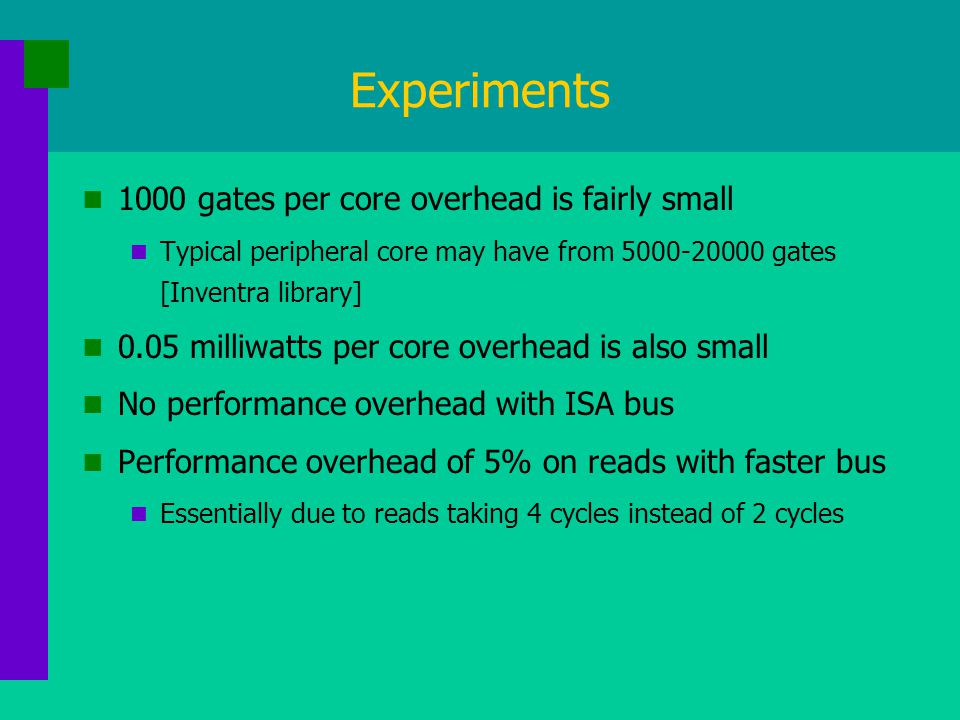 Experiments

- 1000 gates per core overhead is fairly small
  - Typical peripheral core may have from 5000-20000 gates [Inventra library]
- 0.05 milliwatts per core overhead is also small
- No performance overhead with ISA bus
- Performance overhead of 5% on reads with faster bus
  - Essentially due to reads taking 4 cycles instead of 2 cycles